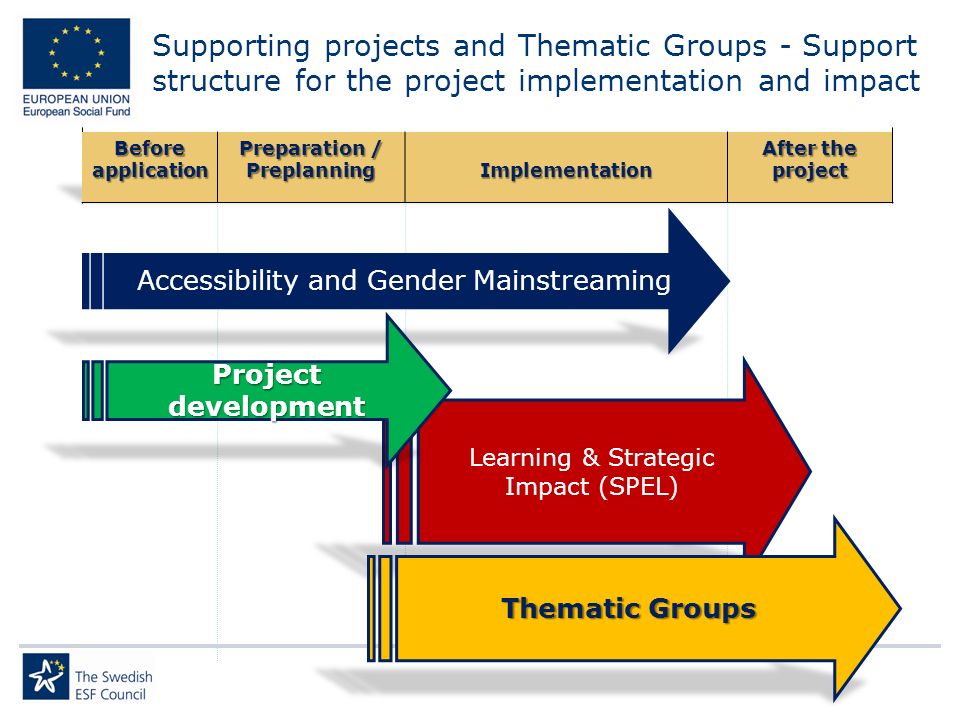 EUROPEAN UNION
European Social Fund

Supporting projects and Thematic Groups - Support structure for the project implementation and impact

| Before application | Preparation / Preplanning | Implementation | After the project |
|---|---|---|---|

Accessibility and Gender Mainstreaming

Project development

Learning & Strategic Impact (SPEL)

Thematic Groups

The Swedish ESF Council